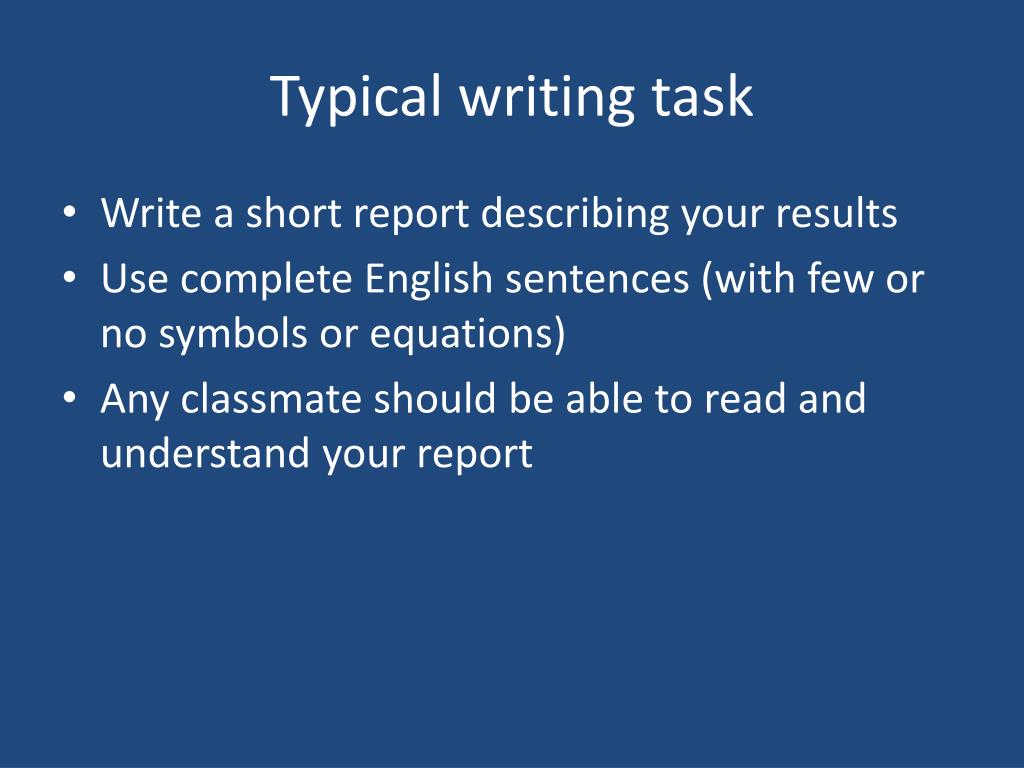 Typical writing task

• Write a short report describing your results
• Use complete English sentences (with few or no symbols or equations)
• Any classmate should be able to read and understand your report